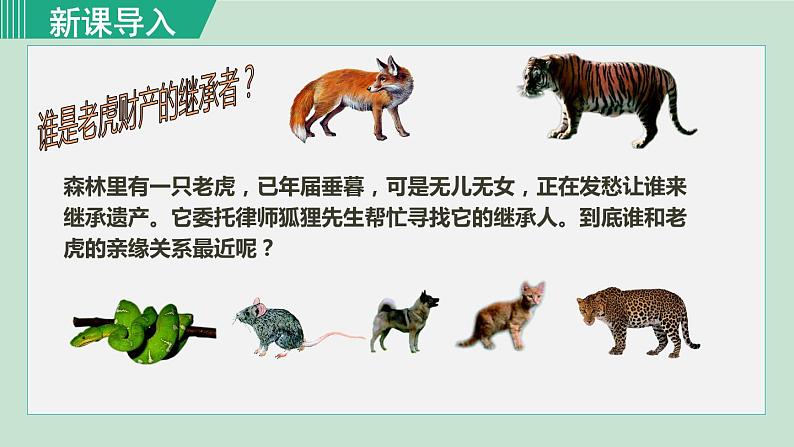 新课导入

谁是老虎财产的继承者？

森林里有一只老虎，已年届垂暮，可是无儿无女，正在发愁让谁来继承遗产。它委托律师狐狸先生帮忙寻找它的继承人。到底谁和老虎的亲缘关系最近呢？